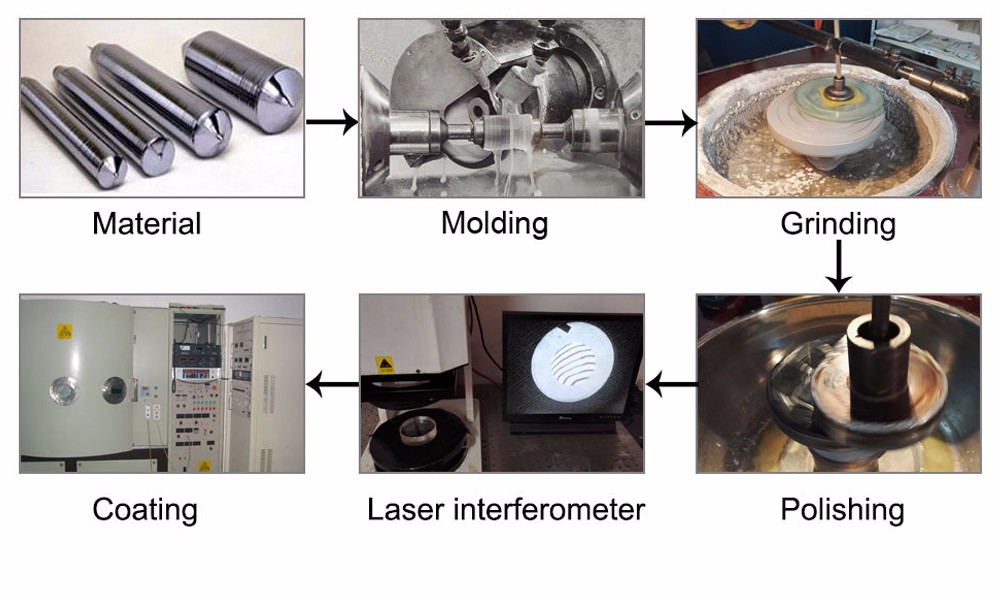 Material

Molding

Grinding

Polishing

Laser interferometer

Coating